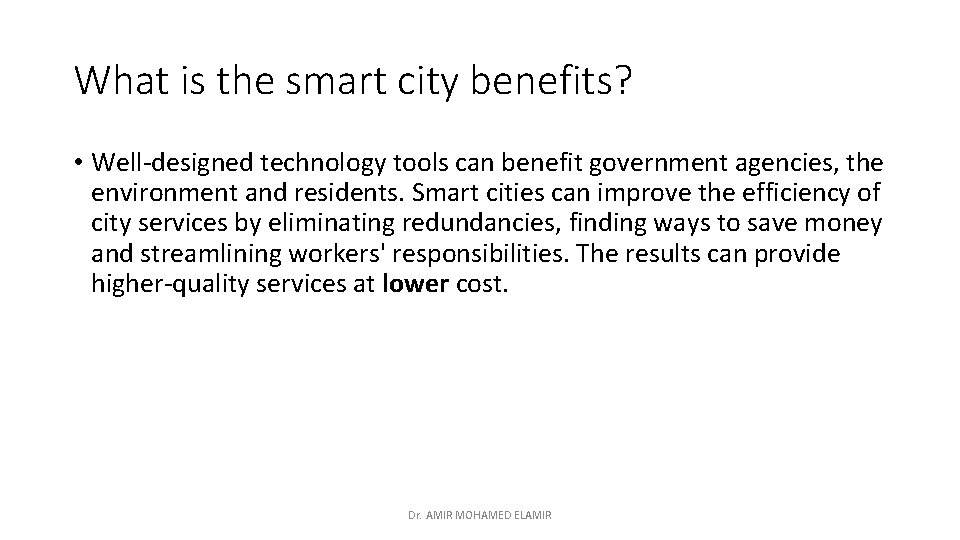 What is the smart city benefits?

• Well-designed technology tools can benefit government agencies, the environment and residents. Smart cities can improve the efficiency of city services by eliminating redundancies, finding ways to save money and streamlining workers' responsibilities. The results can provide higher-quality services at lower cost.

Dr. AMIR MOHAMED ELAMIR